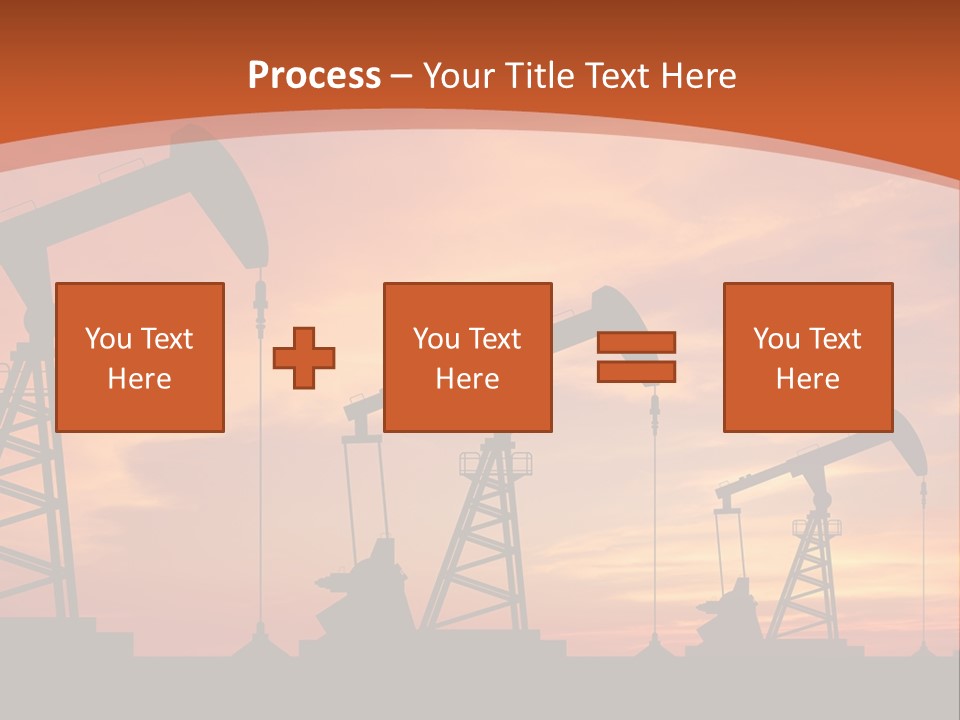 Process – Your Title Text Here

You Text Here

You Text Here

You Text Here